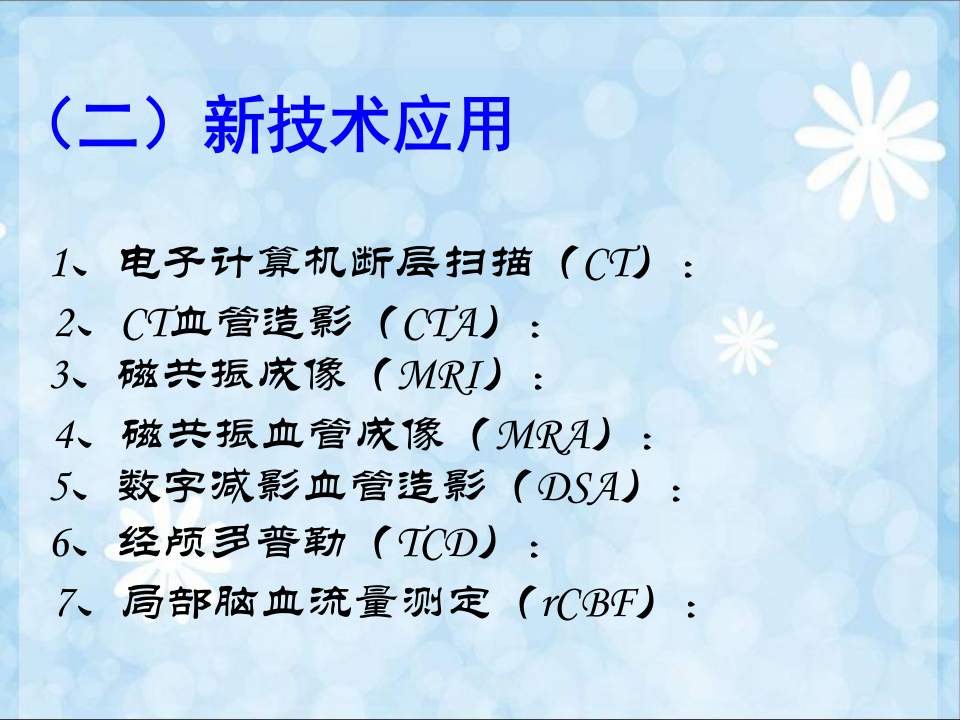 （二）新技术应用

1、电子计算机断层扫描（CT）：

2、CT血管造影（CTA）：

3、磁共振成像（MRI）：

4、磁共振血管成像（MRA）：

5、数字减影血管造影（DSA）：

6、经颅多普勒（TCD）：

7、局部脑血流量测定（rCBF）：